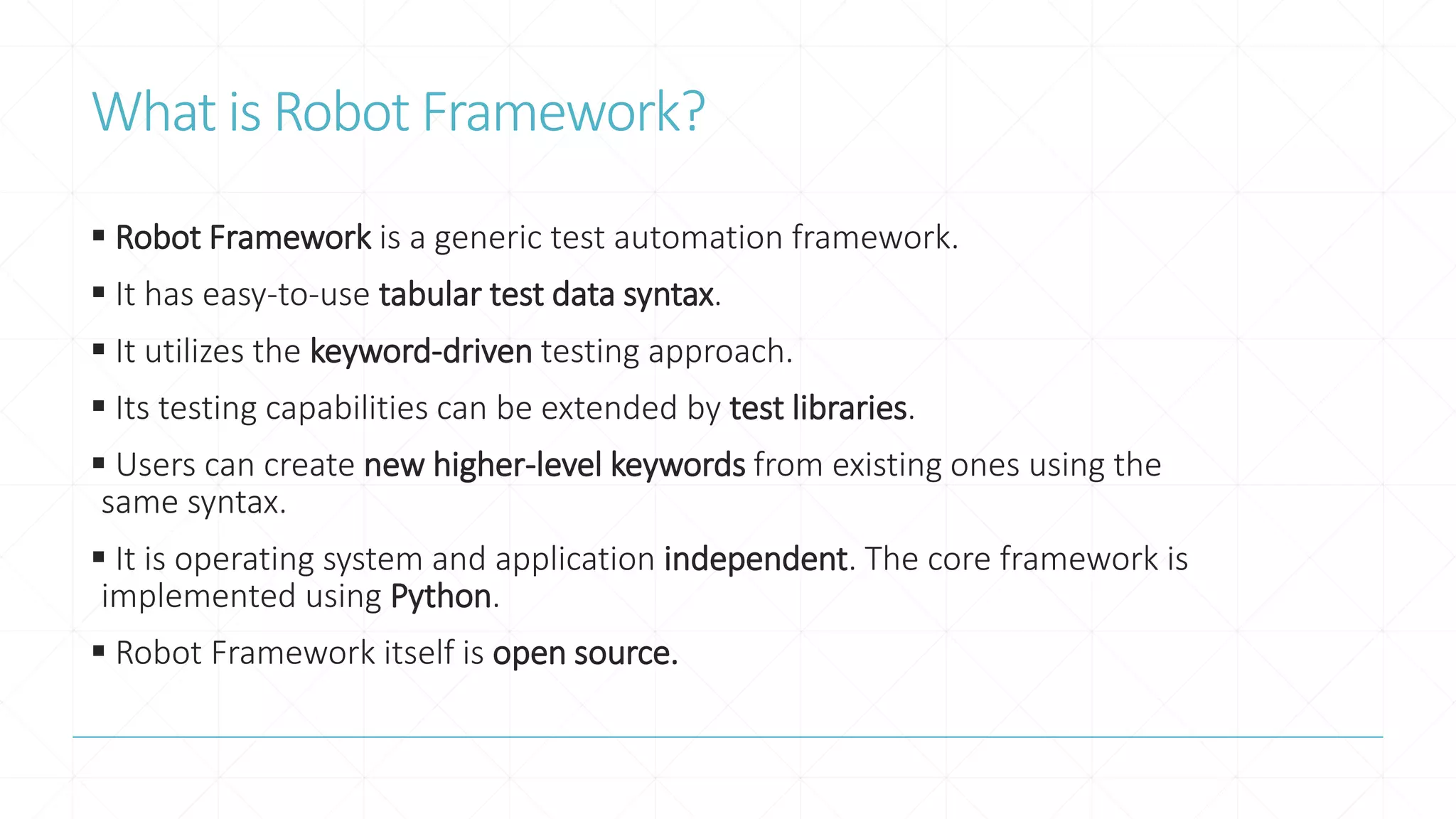 What is Robot Framework?

▪ Robot Framework is a generic test automation framework.

▪ It has easy-to-use tabular test data syntax.

▪ It utilizes the keyword-driven testing approach.

▪ Its testing capabilities can be extended by test libraries.

▪ Users can create new higher-level keywords from existing ones using the same syntax.

▪ It is operating system and application independent. The core framework is implemented using Python.

▪ Robot Framework itself is open source.